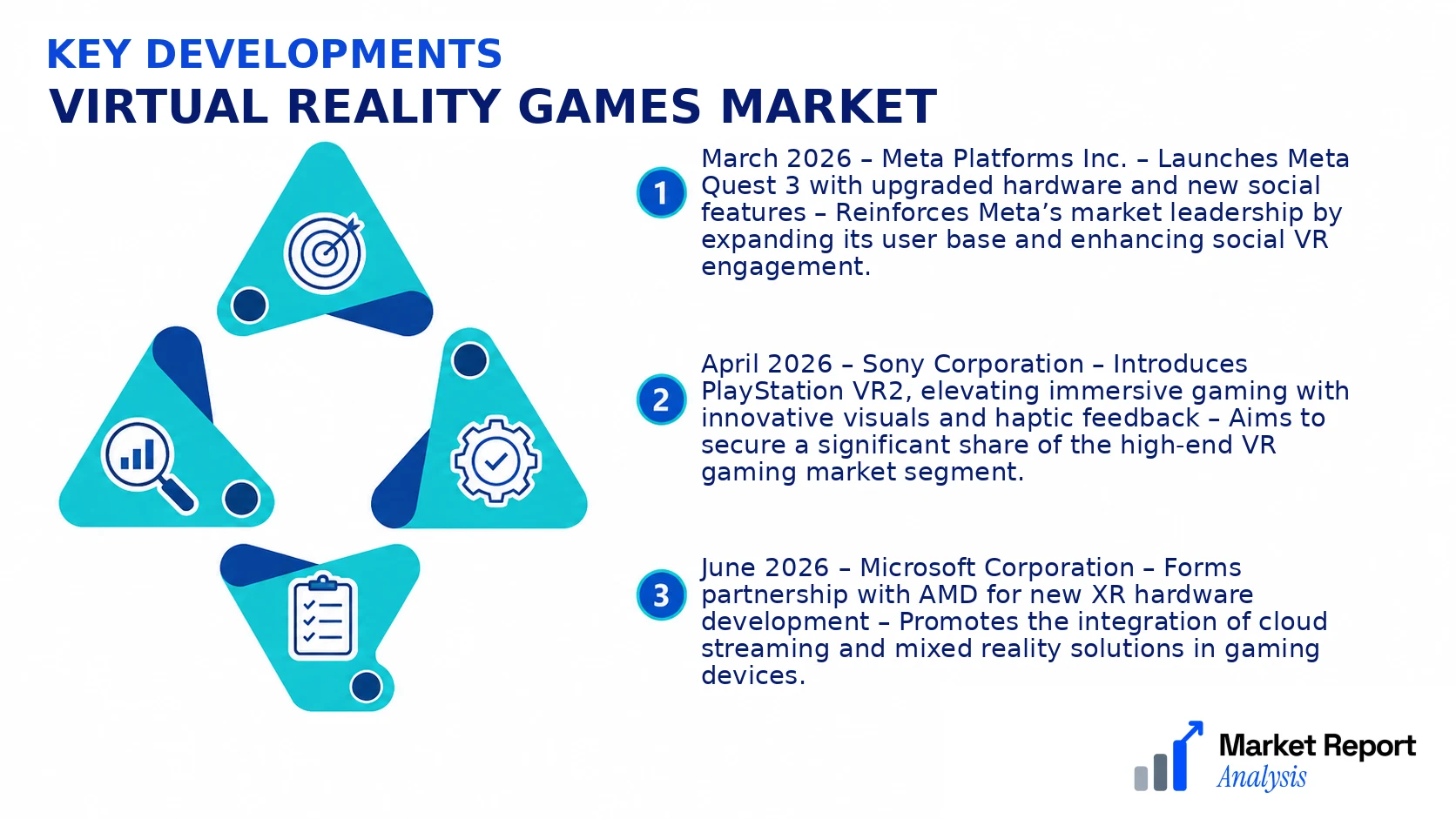 KEY DEVELOPMENTS
VIRTUAL REALITY GAMES MARKET

1 March 2026 – Meta Platforms Inc. – Launches Meta Quest 3 with upgraded hardware and new social features – Reinforces Meta's market leadership by expanding its user base and enhancing social VR engagement.

2 April 2026 – Sony Corporation – Introduces PlayStation VR2, elevating immersive gaming with innovative visuals and haptic feedback – Aims to secure a significant share of the high-end VR gaming market segment.

3 June 2026 – Microsoft Corporation – Forms partnership with AMD for new XR hardware development – Promotes the integration of cloud streaming and mixed reality solutions in gaming devices.

Market Report
Analysis